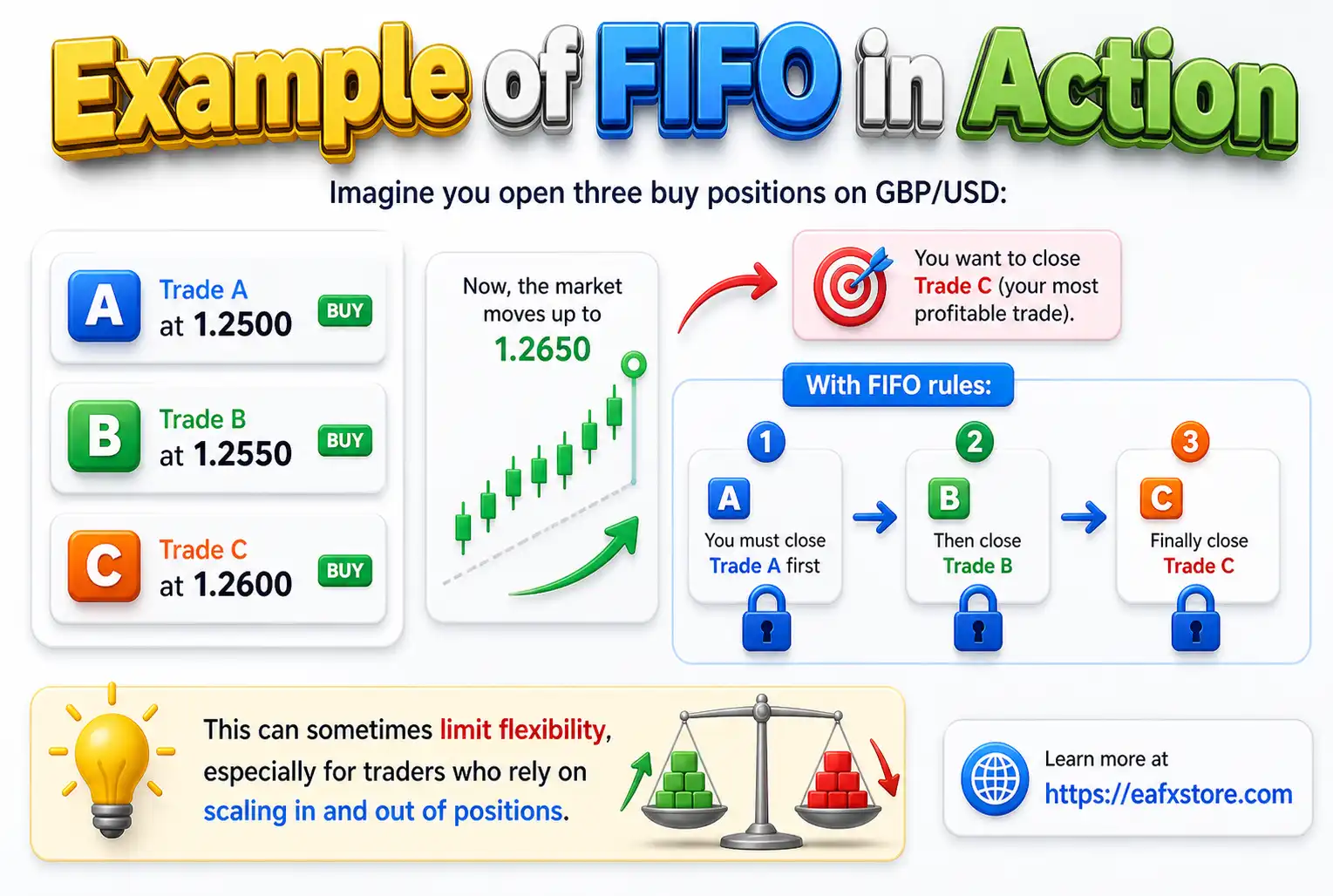 Example of FIFO in Action

Imagine you open three buy positions on GBP/USD:

A Trade A at 1.2500 BUY

B Trade B at 1.2550 BUY

C Trade C at 1.2600 BUY

Now, the market moves up to 1.2650

You want to close Trade C (your most profitable trade).

With FIFO rules:

1 A You must close Trade A first

2 B Then close Trade B

3 C Finally close Trade C

This can sometimes limit flexibility, especially for traders who rely on scaling in and out of positions.

Learn more at https://eafxstore.com